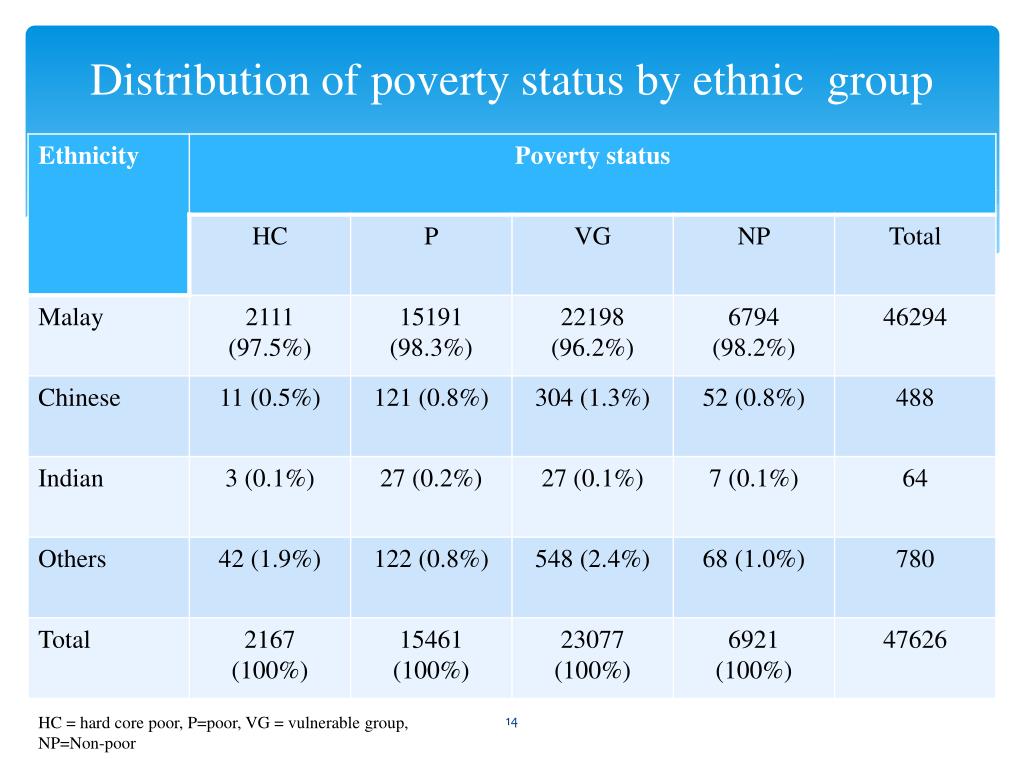 Distribution of poverty status by ethnic group

| Ethnicity | Poverty status | | | | |
|---|---|---|---|---|---|
| | HC | P | VG | NP | Total |
| Malay | 2111 (97.5%) | 15191 (98.3%) | 22198 (96.2%) | 6794 (98.2%) | 46294 |
| Chinese | 11 (0.5%) | 121 (0.8%) | 304 (1.3%) | 52 (0.8%) | 488 |
| Indian | 3 (0.1%) | 27 (0.2%) | 27 (0.1%) | 7 (0.1%) | 64 |
| Others | 42 (1.9%) | 122 (0.8%) | 548 (2.4%) | 68 (1.0%) | 780 |
| Total | 2167 (100%) | 15461 (100%) | 23077 (100%) | 6921 (100%) | 47626 |

HC = hard core poor, P=poor, VG = vulnerable group, NP=Non-poor

14